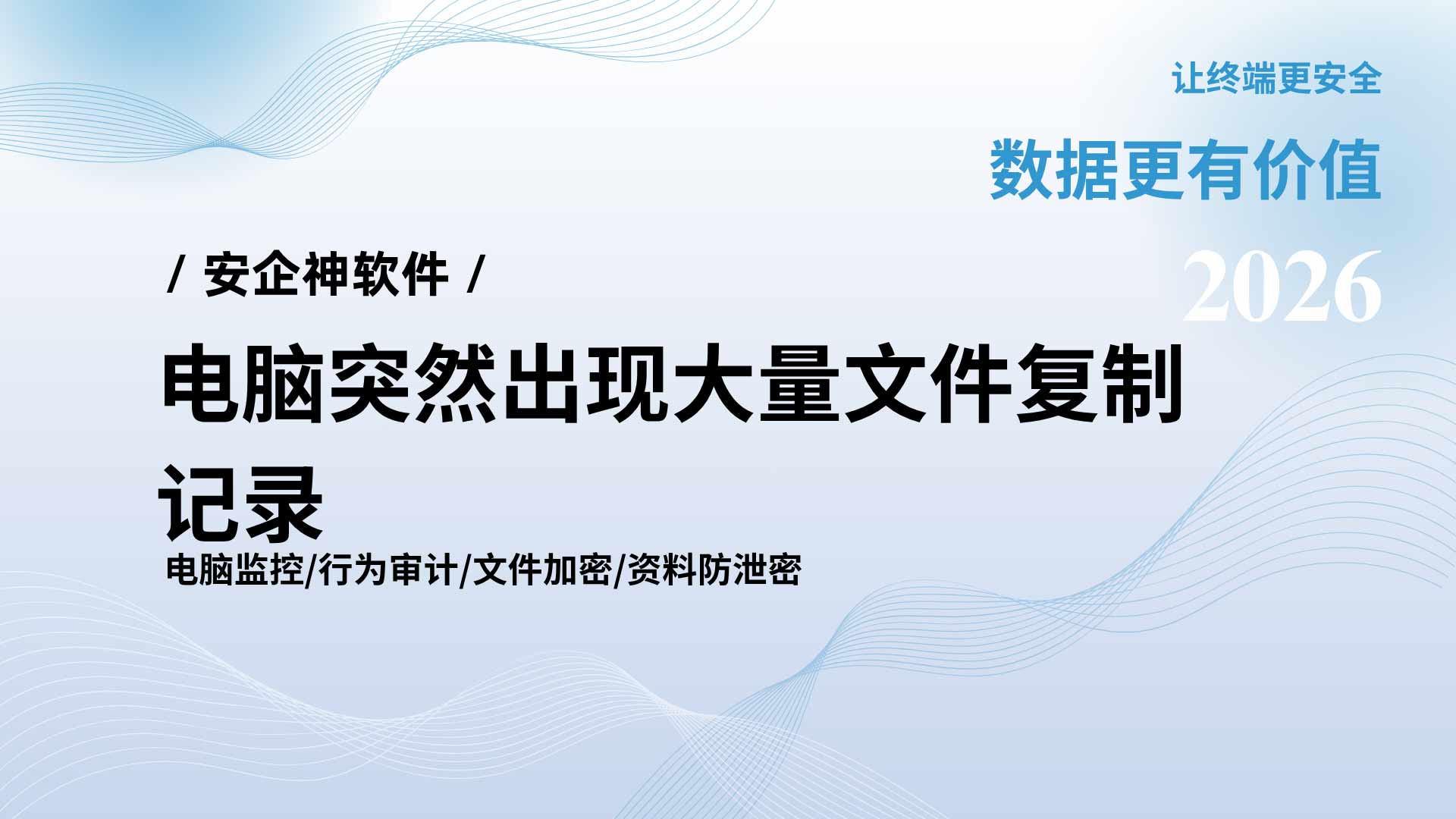 让终端更安全

数据更有价值

2026

/ 安企神软件 /

电脑突然出现大量文件复制记录

电脑监控/行为审计/文件加密/资料防泄密